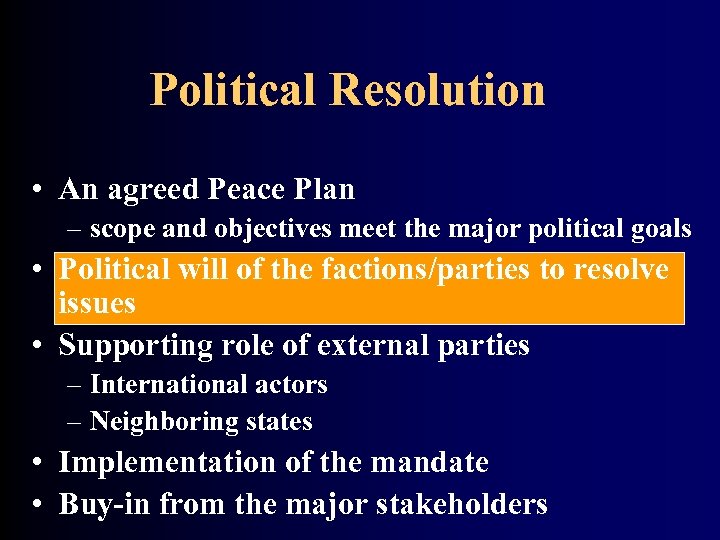 Political Resolution

• An agreed Peace Plan
– scope and objectives meet the major political goals
• Political will of the factions/parties to resolve issues
• Supporting role of external parties
– International actors
– Neighboring states
• Implementation of the mandate
• Buy-in from the major stakeholders